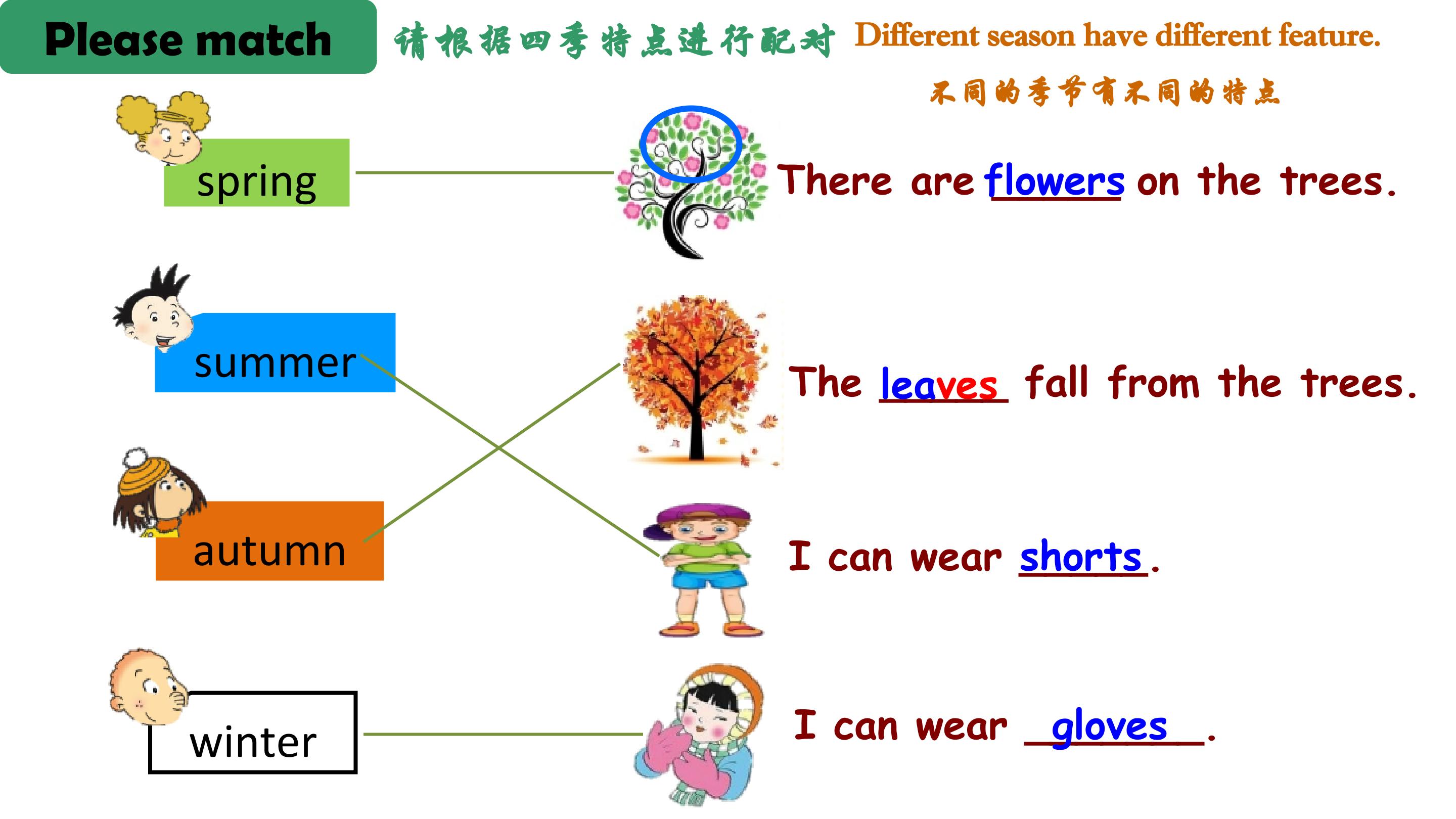 Please match

请根据四季特点进行配对

Different season have different feature.

不同的季节有不同的特点

spring

summer

autumn

winter

There are flowers on the trees.

The leaves fall from the trees.

I can wear shorts.

I can wear gloves.